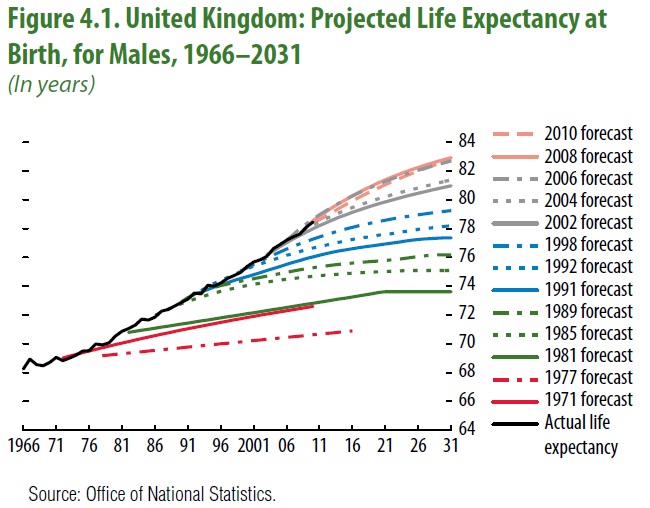 Figure 4.1. United Kingdom: Projected Life Expectancy at Birth, for Males, 1966–2031
(In years)

84
82
80
78
76
74
72
70
68
66
64

1966 71 76 81 86 91 96 2001 06 11 16 21 26 31

2010 forecast
2008 forecast
2006 forecast
2004 forecast
2002 forecast
1998 forecast
1992 forecast
1991 forecast
1989 forecast
1985 forecast
1981 forecast
1977 forecast
1971 forecast
Actual life expectancy

Source: Office of National Statistics.